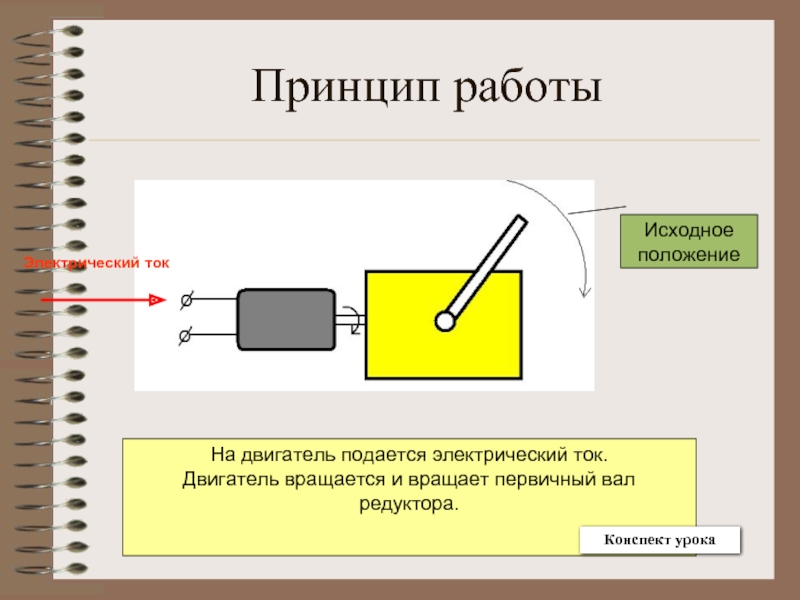 Принцип работы

Электрический ток

Исходное положение

На двигатель подается электрический ток. Двигатель вращается и вращает первичный вал редуктора.

Конспект урока